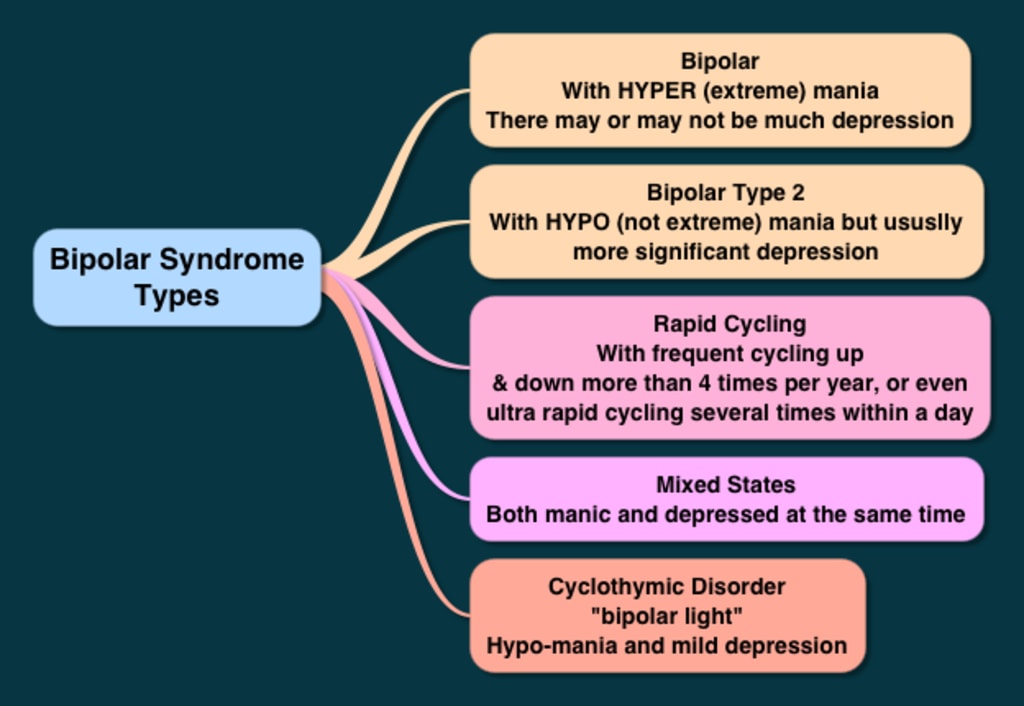 Bipolar Syndrome Types

Bipolar
With HYPER (extreme) mania
There may or may not be much depression

Bipolar Type 2
With HYPO (not extreme) mania but ususlly more significant depression

Rapid Cycling
With frequent cycling up & down more than 4 times per year, or even ultra rapid cycling several times within a day

Mixed States
Both manic and depressed at the same time

Cyclothymic Disorder
"bipolar light"
Hypo-mania and mild depression